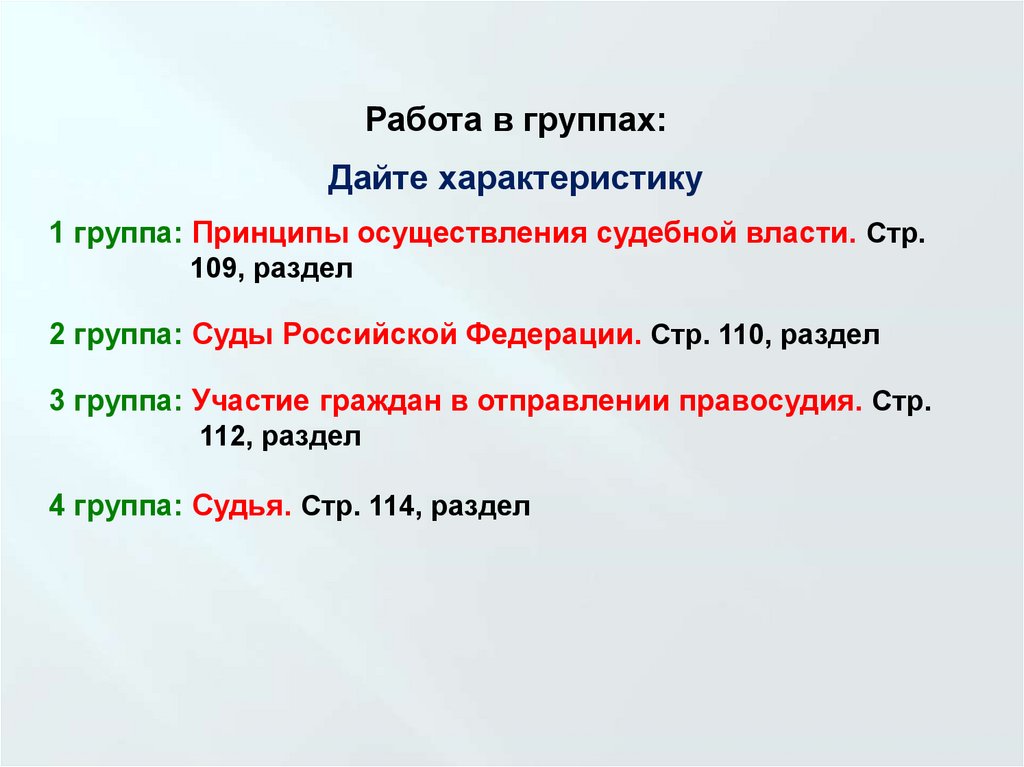 Работа в группах:

Дайте характеристику

1 группа: Принципы осуществления судебной власти. Стр. 109, раздел

2 группа: Суды Российской Федерации. Стр. 110, раздел

3 группа: Участие граждан в отправлении правосудия. Стр. 112, раздел

4 группа: Судья. Стр. 114, раздел